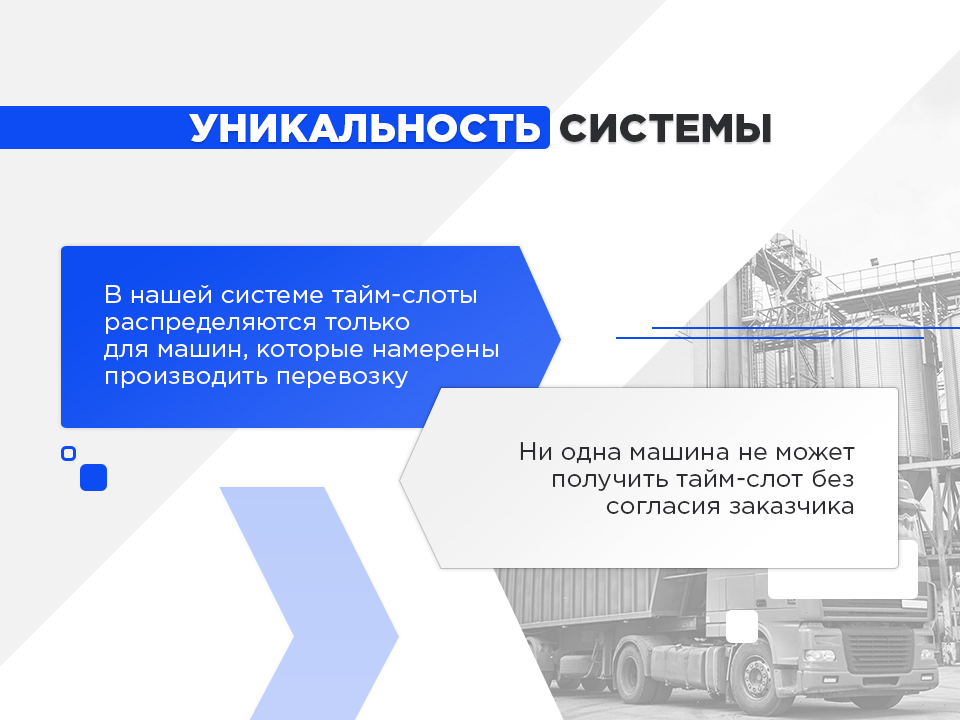 УНИКАЛЬНОСТЬ СИСТЕМЫ

В нашей системе тайм-слоты распределяются только для машин, которые намерены производить перевозку

Ни одна машина не может получить тайм-слот без согласия заказчика